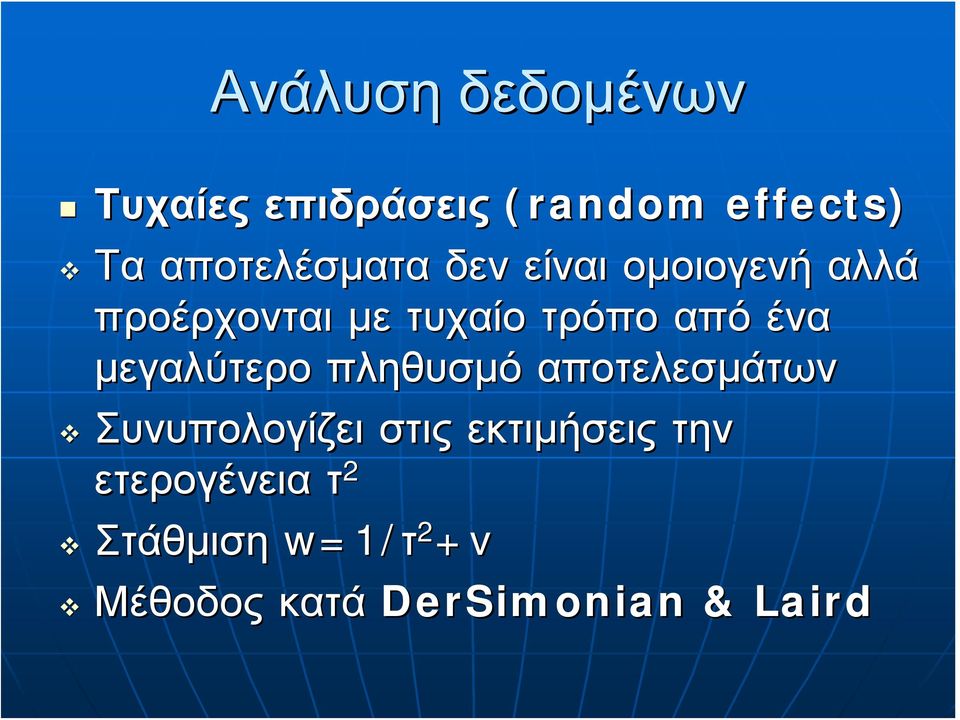 Ανάλυση δεδομένων

Τυχαίες επιδράσεις (random effects)

Τα αποτελέσματα δεν είναι ομοιογενή αλλά προέρχονται με τυχαίο τρόπο από ένα μεγαλύτερο πληθυσμό αποτελεσμάτων

Συνυπολογίζει στις εκτιμήσεις την ετερογένεια $τ^2$

Στάθμιση $w=1/τ^2+v$

Μέθοδος κατά DerSimonian & Laird